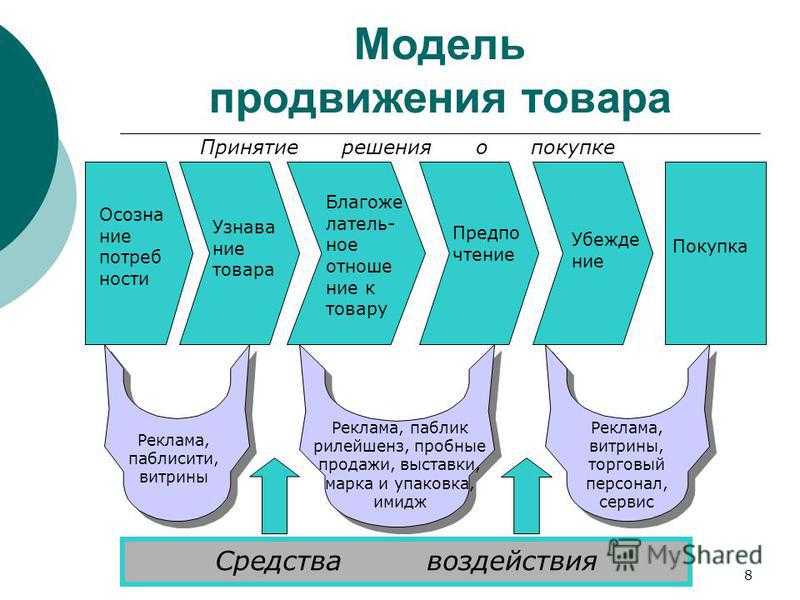 Модель продвижения товара

Принятие решения о покупке

Осозна ние потреб ности

Узнава ние товара

Благоже латель- ное отноше ние к товару

Предпо чтение

Убежде ние

Покупка

Реклама, паблисити, витрины

Реклама, паблик рилейшенз, пробные продажи, выставки, марка и упаковка, имидж

Реклама, витрины, торговый персонал, сервис

Средства воздействия

MyShared

8